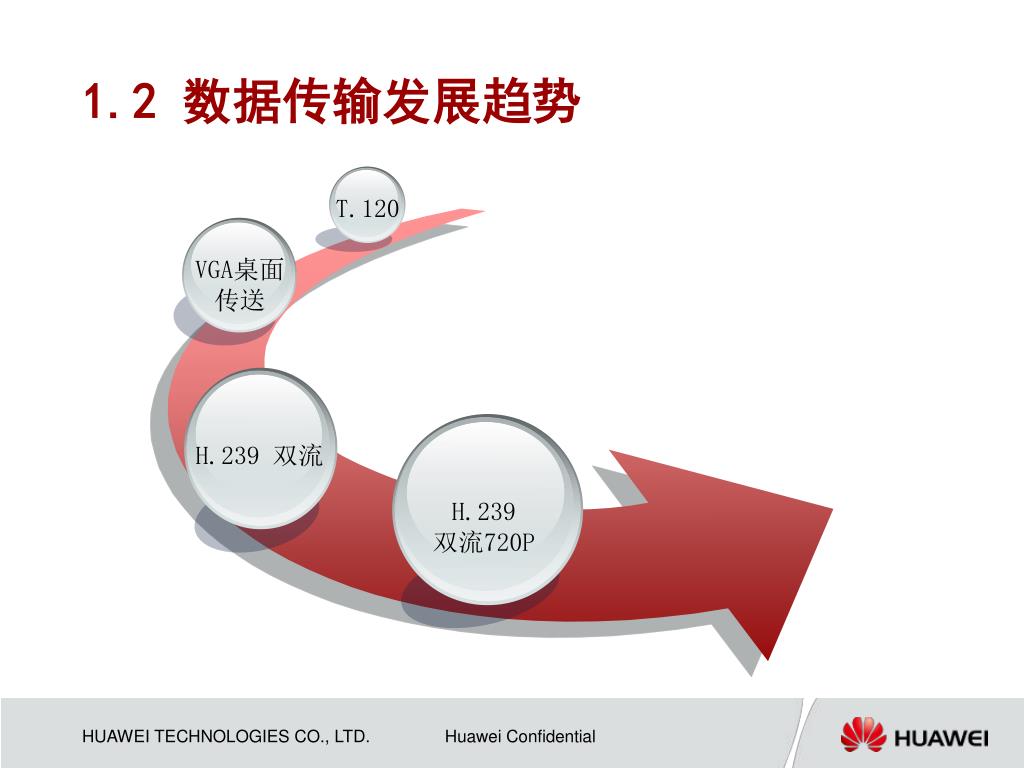 1.2 数据传输发展趋势

T.120

VGA桌面传送

H.239 双流

H.239 双流720P

HUAWEI TECHNOLOGIES CO., LTD.

Huawei Confidential

HUAWEI